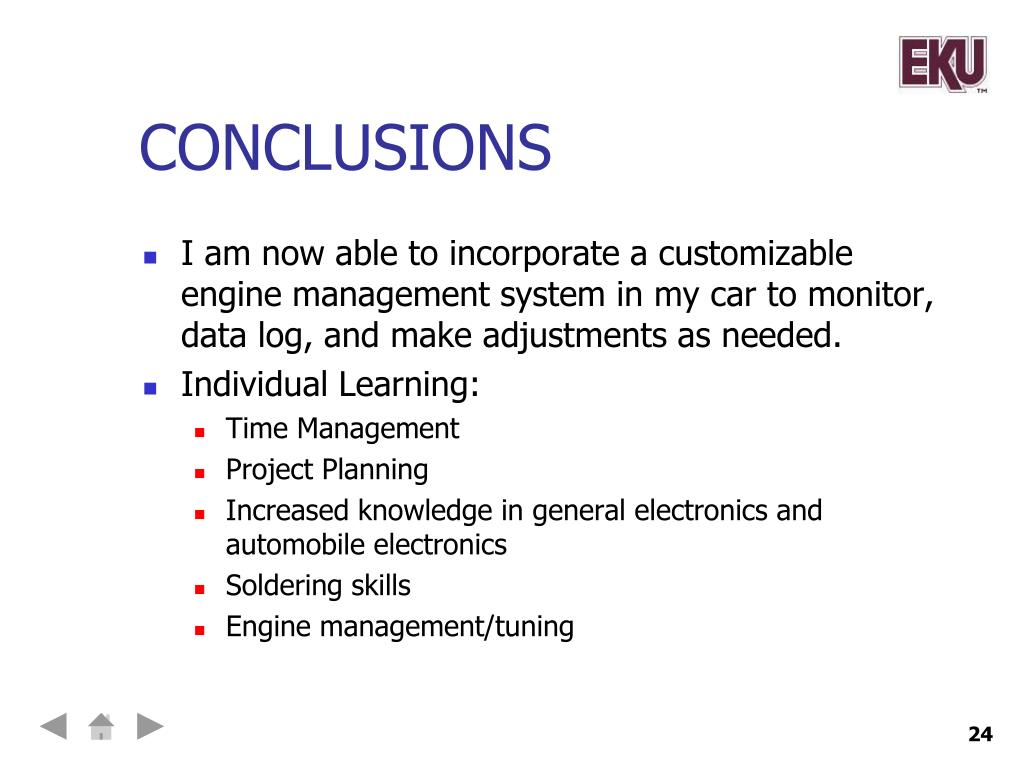 EKU™

CONCLUSIONS

- I am now able to incorporate a customizable engine management system in my car to monitor, data log, and make adjustments as needed.
- Individual Learning:
  - Time Management
  - Project Planning
  - Increased knowledge in general electronics and automobile electronics
  - Soldering skills
  - Engine management/tuning

24